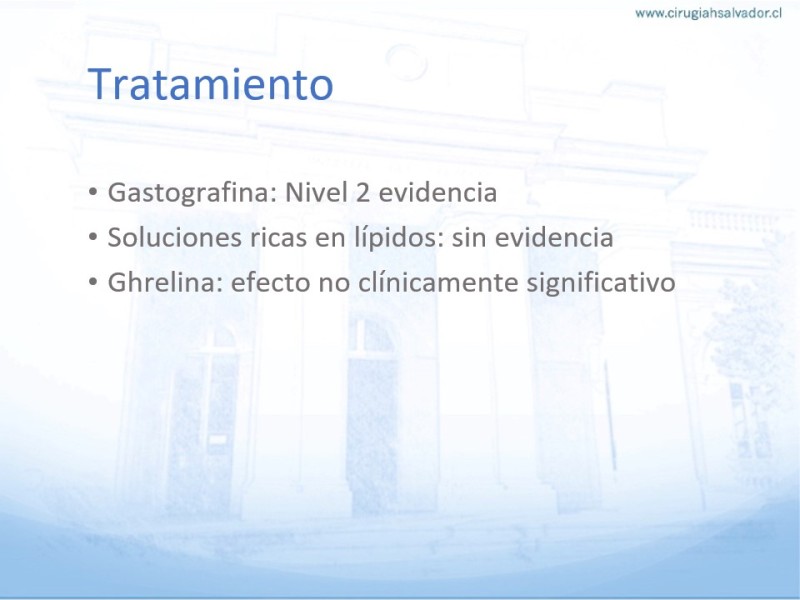 www.cirugiahsalvador.cl

Tratamiento

• Gastografina: Nivel 2 evidencia
• Soluciones ricas en lípidos: sin evidencia
• Ghrelina: efecto no clínicamente significativo